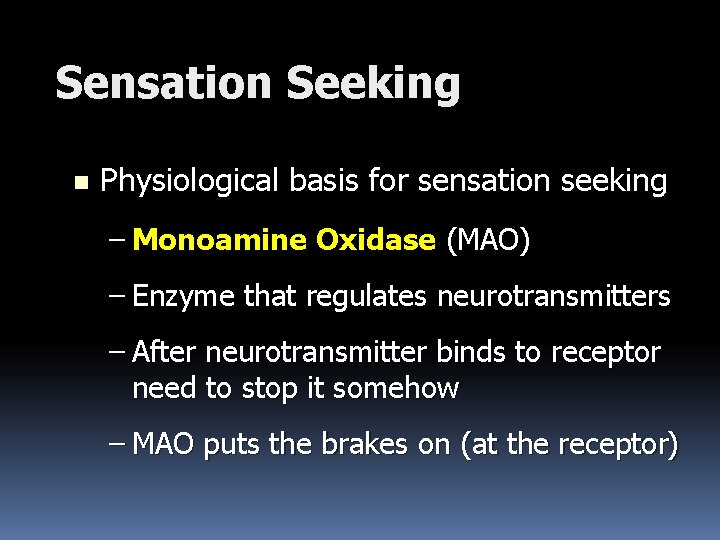 Sensation Seeking

Physiological basis for sensation seeking

– Monoamine Oxidase (MAO)

– Enzyme that regulates neurotransmitters

– After neurotransmitter binds to receptor need to stop it somehow

– MAO puts the brakes on (at the receptor)